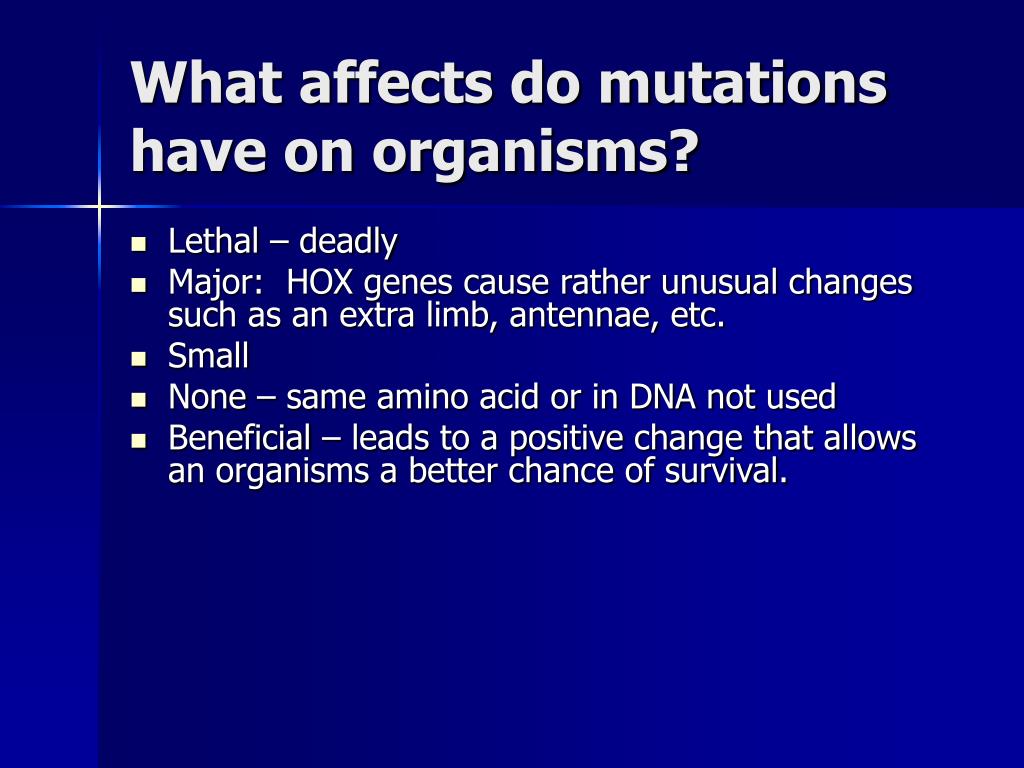 What affects do mutations have on organisms?

- Lethal – deadly
- Major:  HOX genes cause rather unusual changes such as an extra limb, antennae, etc.
- Small
- None – same amino acid or in DNA not used
- Beneficial – leads to a positive change that allows an organisms a better chance of survival.